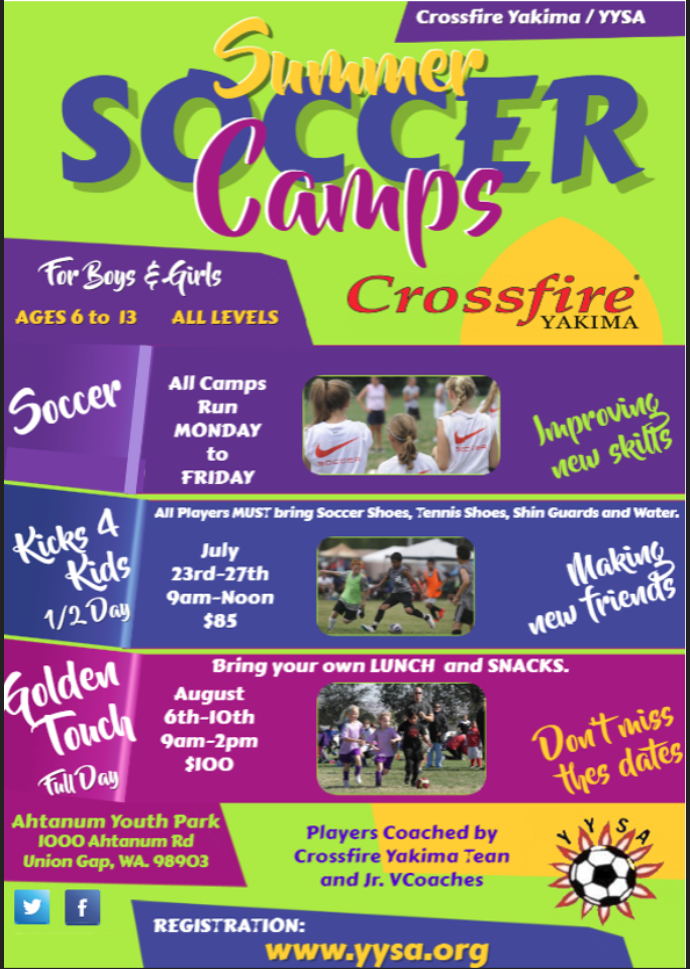 Crossfire Yakima / YYSA

Summer SOCCER Camps

For Boys & Girls

AGES 6 to 13 ALL LEVELS

Crossfire YAKIMA

Soccer

All Camps Run MONDAY to FRIDAY

Improving new skills

All Players MUST bring Soccer Shoes, Tennis Shoes, Shin Guards and Water.

Kicks 4 Kids 1/2 Day

July 23rd-27th 9am-Noon $85

Making new friends

Bring your own LUNCH and SNACKS.

Golden Touch Full Day

August 6th-10th 9am-2pm $100

Don't miss thes dates

Ahtanum Youth Park
1000 Ahtanum Rd
Union Gap, WA. 98903

Players Coached by Crossfire Yakima Tean and Jr. VCoaches

YYSA

REGISTRATION:

www.yysa.org